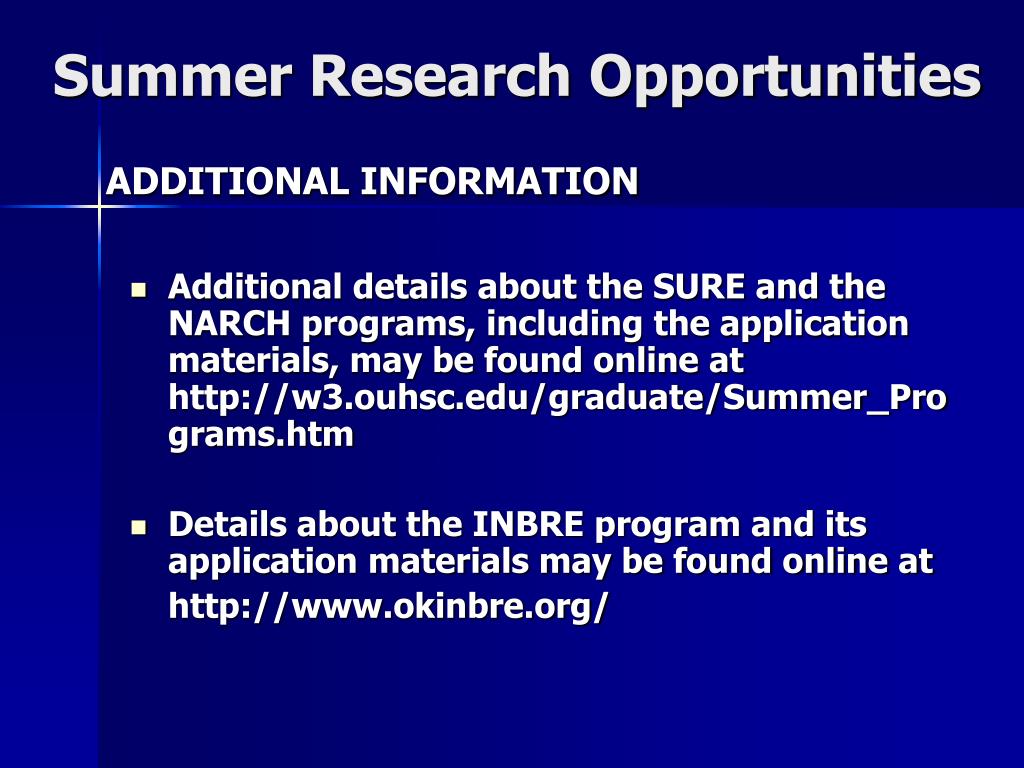 Summer Research Opportunities

ADDITIONAL INFORMATION

- Additional details about the SURE and the NARCH programs, including the application materials, may be found online at http://w3.ouhsc.edu/graduate/Summer_Programs.htm

- Details about the INBRE program and its application materials may be found online at http://www.okinbre.org/